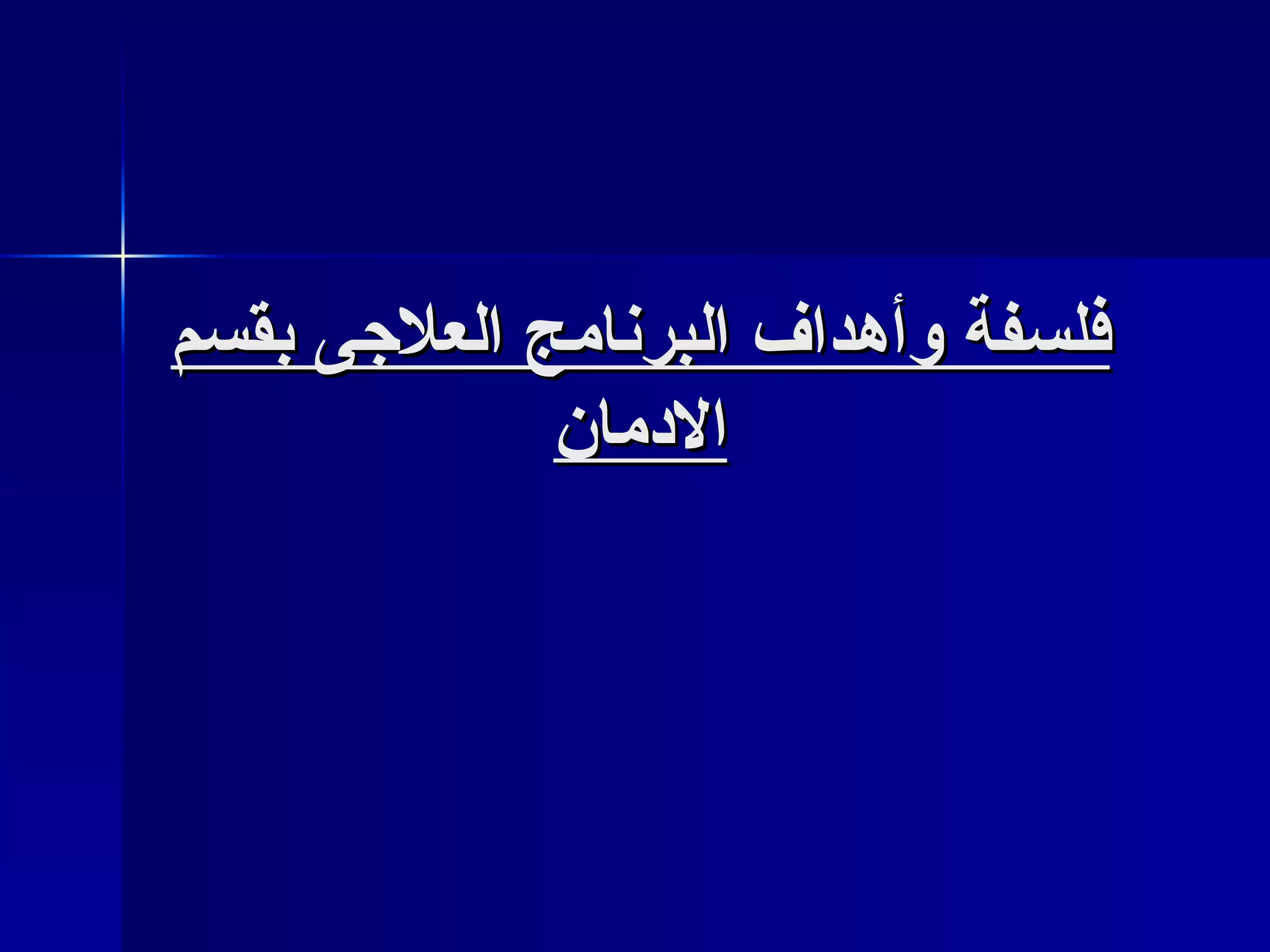 فلسفة وأهداف البرنامج العلاجى بقسم الادمان